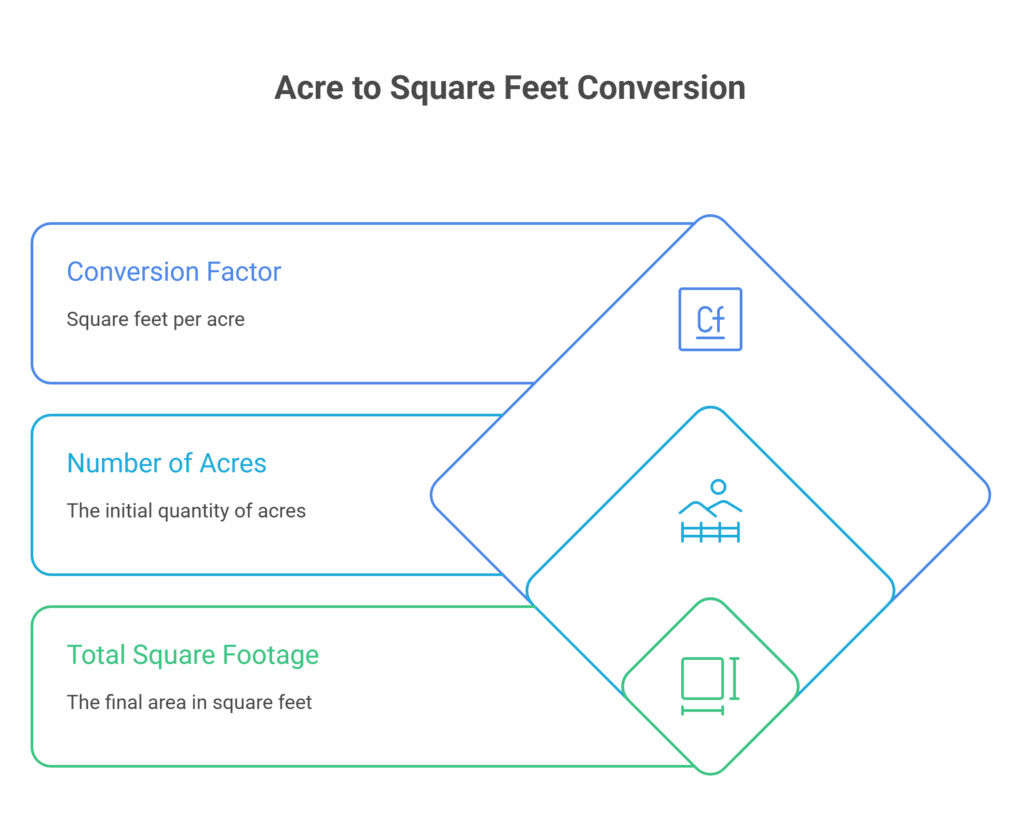 Acre to Square Feet Conversion

Conversion Factor

Square feet per acre

Cf

Number of Acres

The initial quantity of acres

Total Square Footage

The final area in square feet